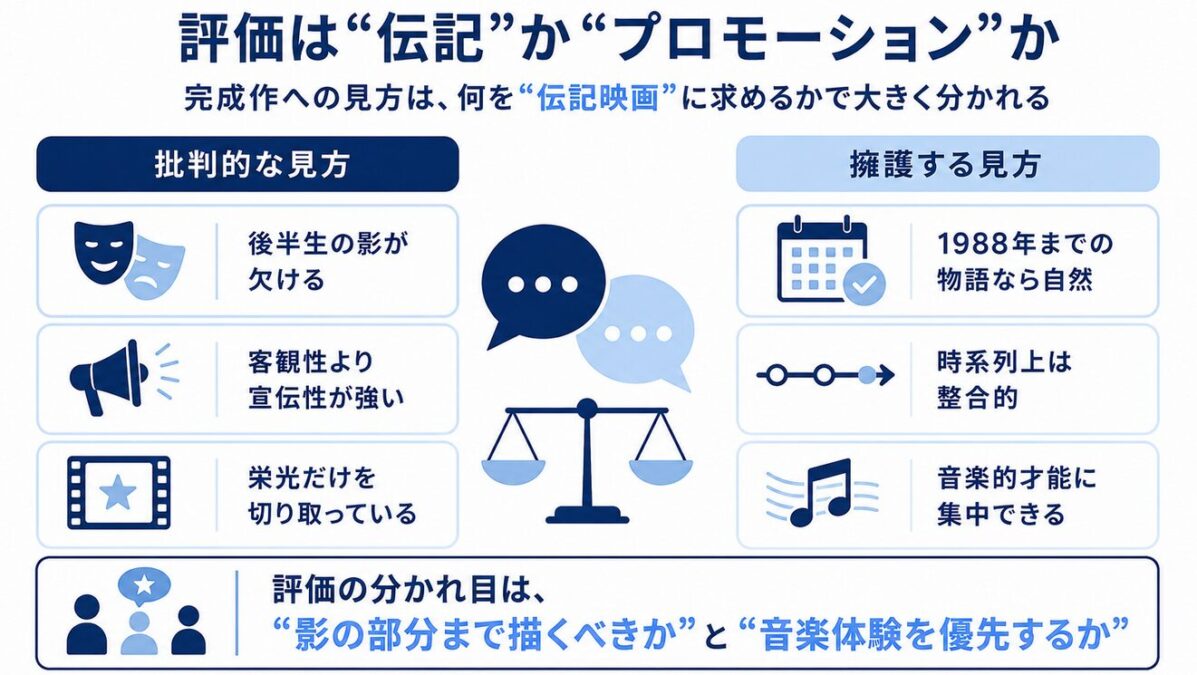 評価は“伝記”か“プロモーション”か

完成作への見方は、何を“伝記映画”に求めるかで大きく分かれる

批判的な見方

後半生の影が欠ける

客観性より宣伝性が強い

栄光だけを切り取っている

擁護する見方

1988年までの物語なら自然

時系列上は整合的

音楽的才能に集中できる

評価の分かれ目は、
“影の部分まで描くべきか”と“音楽体験を優先するか”